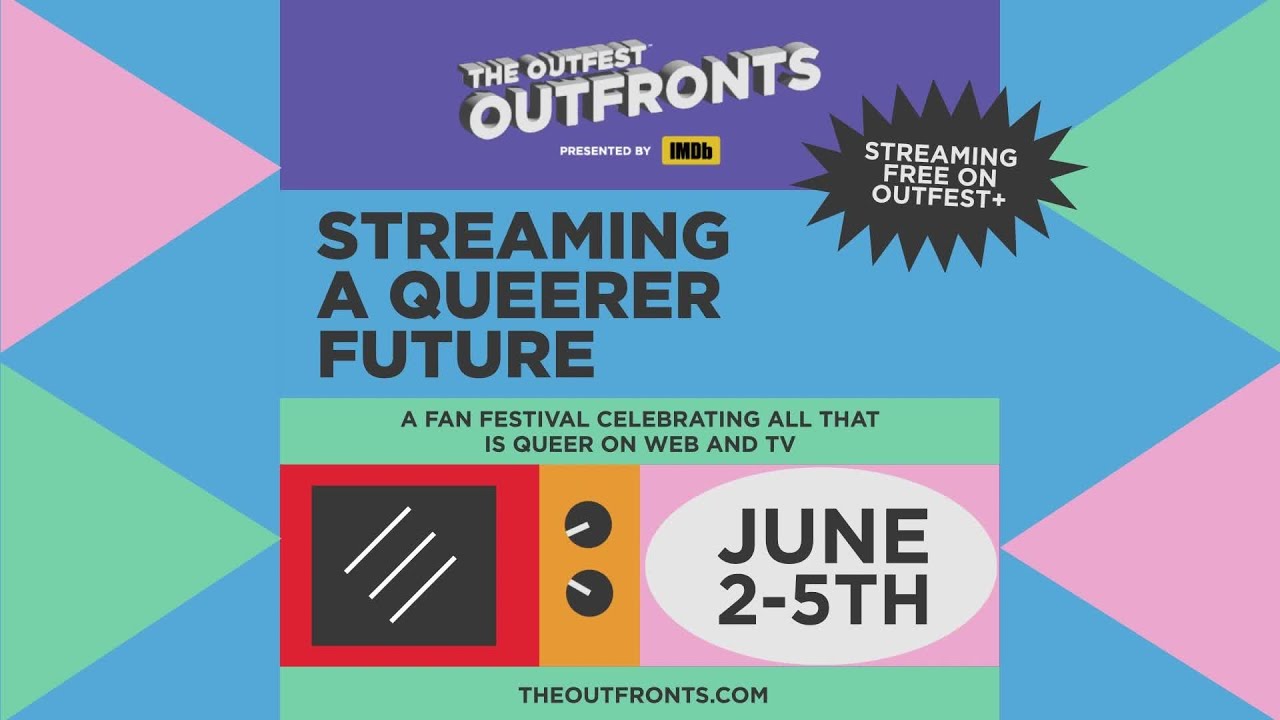 THE OUTFEST™ OUTFRONTS

PRESENTED BY IMDb

STREAMING FREE ON OUTFEST+

STREAMING A QUEERER FUTURE

A FAN FESTIVAL CELEBRATING ALL THAT IS QUEER ON WEB AND TV

JUNE 2-5TH

THEOUTFRONTS.COM